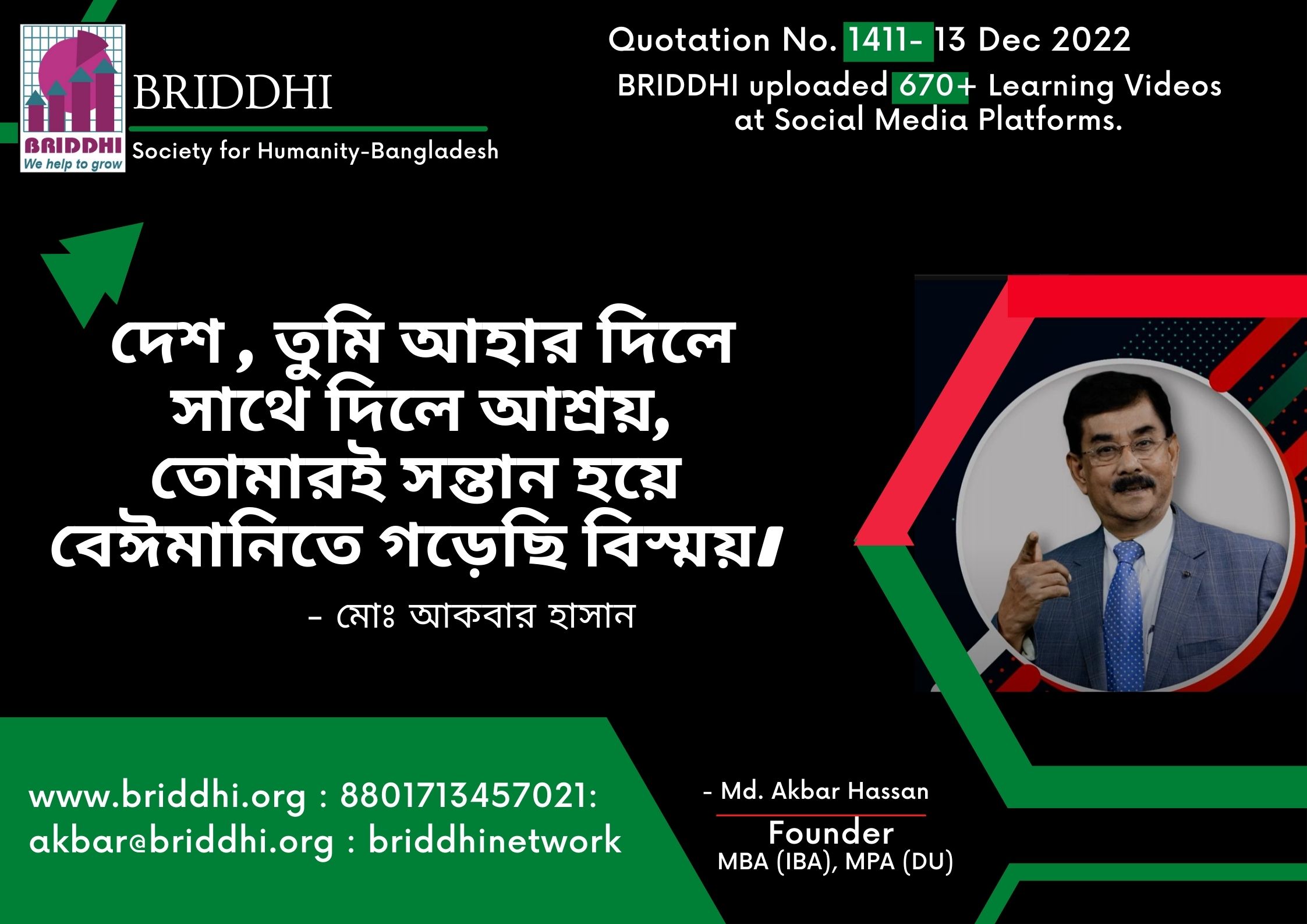 BRIDDHI
We help to grow
BRIDDHI
Society for Humanity-Bangladesh

Quotation No. 1411- 13 Dec 2022
BRIDDHI uploaded 670+ Learning Videos at Social Media Platforms.

দেশ , তুমি আহার দিলে সাথে দিলে আশ্রয়, তোমারই সন্তান হয়ে বেঈমানিতে গড়েছি বিস্ময়।

- মোঃ আকবার হাসান

www.briddhi.org : 8801713457021:
akbar@briddhi.org : briddhinetwork

- Md. Akbar Hassan
Founder
MBA (IBA), MPA (DU)